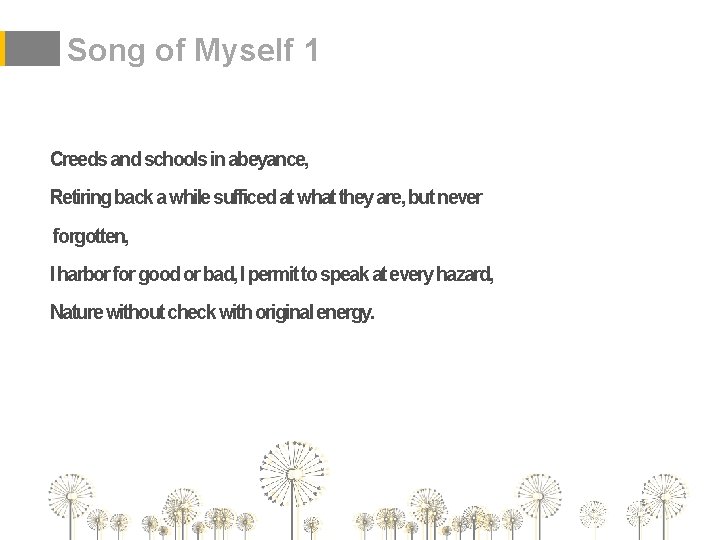 Song of Myself 1

Creeds and schools in abeyance,

Retiring back a while sufficed at what they are, but never forgotten,

I harbor for good or bad, I permit to speak at every hazard,

Nature without check with original energy.